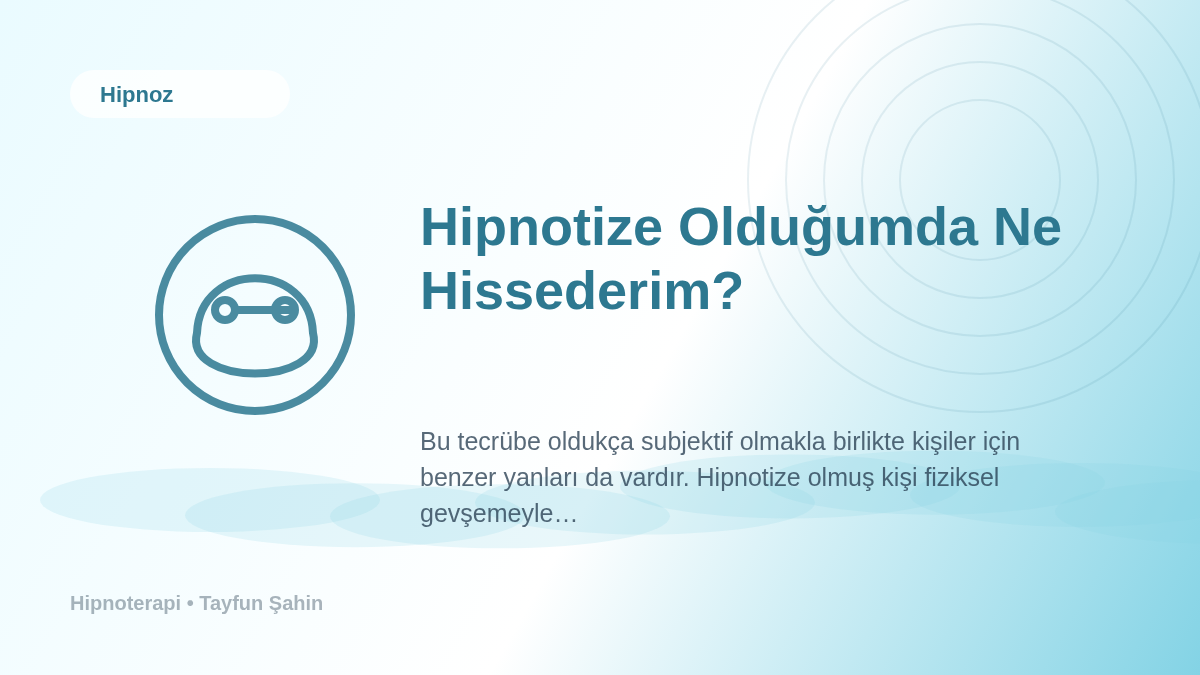 Hipnoz

Hipnotize Olduğumda Ne Hissederim?

Bu tecrübe oldukça subjektif olmakla birlikte kişiler için benzer yanları da vardır. Hipnotize olmuş kişi fiziksel gevşemeyle…

Hipnoterapi • Tayfun Şahin